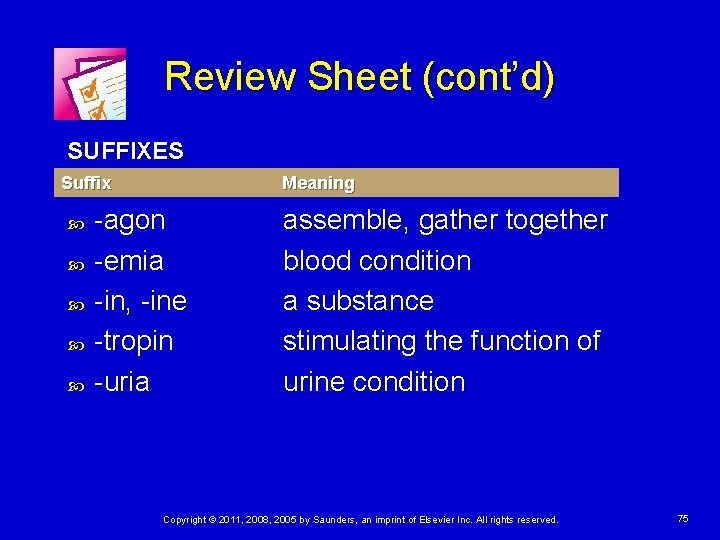 Review Sheet (cont'd)

SUFFIXES

| Suffix | Meaning |
|---|---|
| -agon | assemble, gather together |
| -emia | blood condition |
| -in, -ine | a substance |
| -tropin | stimulating the function of |
| -uria | urine condition |

Copyright © 2011, 2008, 2005 by Saunders, an imprint of Elsevier Inc. All rights reserved.

75